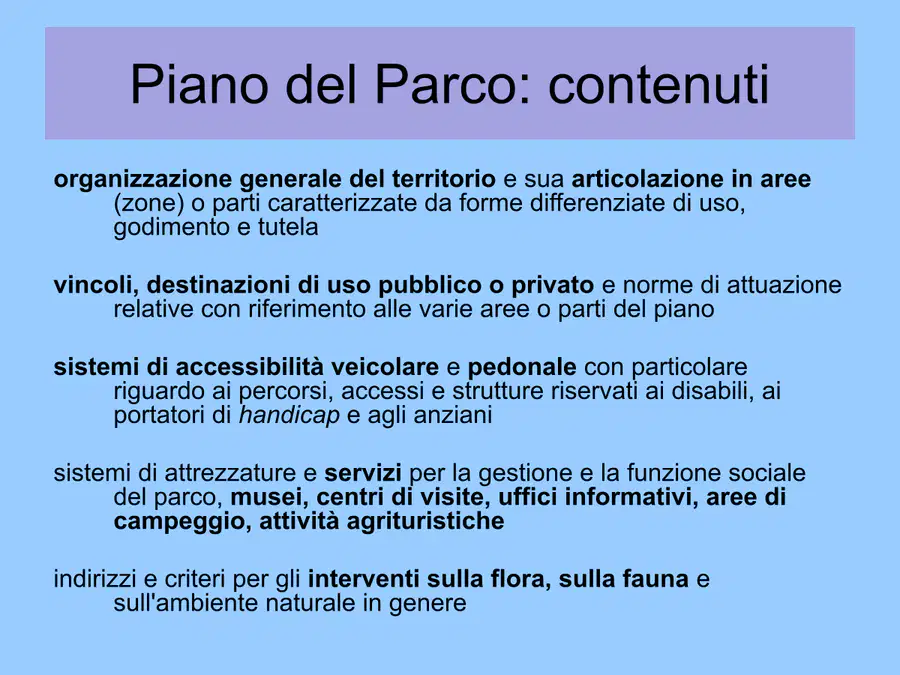 Piano del Parco: contenuti

organizzazione generale del territorio e sua articolazione in aree (zone) o parti caratterizzate da forme differenziate di uso, godimento e tutela

vincoli, destinazioni di uso pubblico o privato e norme di attuazione relative con riferimento alle varie aree o parti del piano

sistemi di accessibilità veicolare e pedonale con particolare riguardo ai percorsi, accessi e strutture riservati ai disabili, ai portatori di handicap e agli anziani

sistemi di attrezzature e servizi per la gestione e la funzione sociale del parco, musei, centri di visite, uffici informativi, aree di campeggio, attività agrituristiche

indirizzi e criteri per gli interventi sulla flora, sulla fauna e sull'ambiente naturale in genere